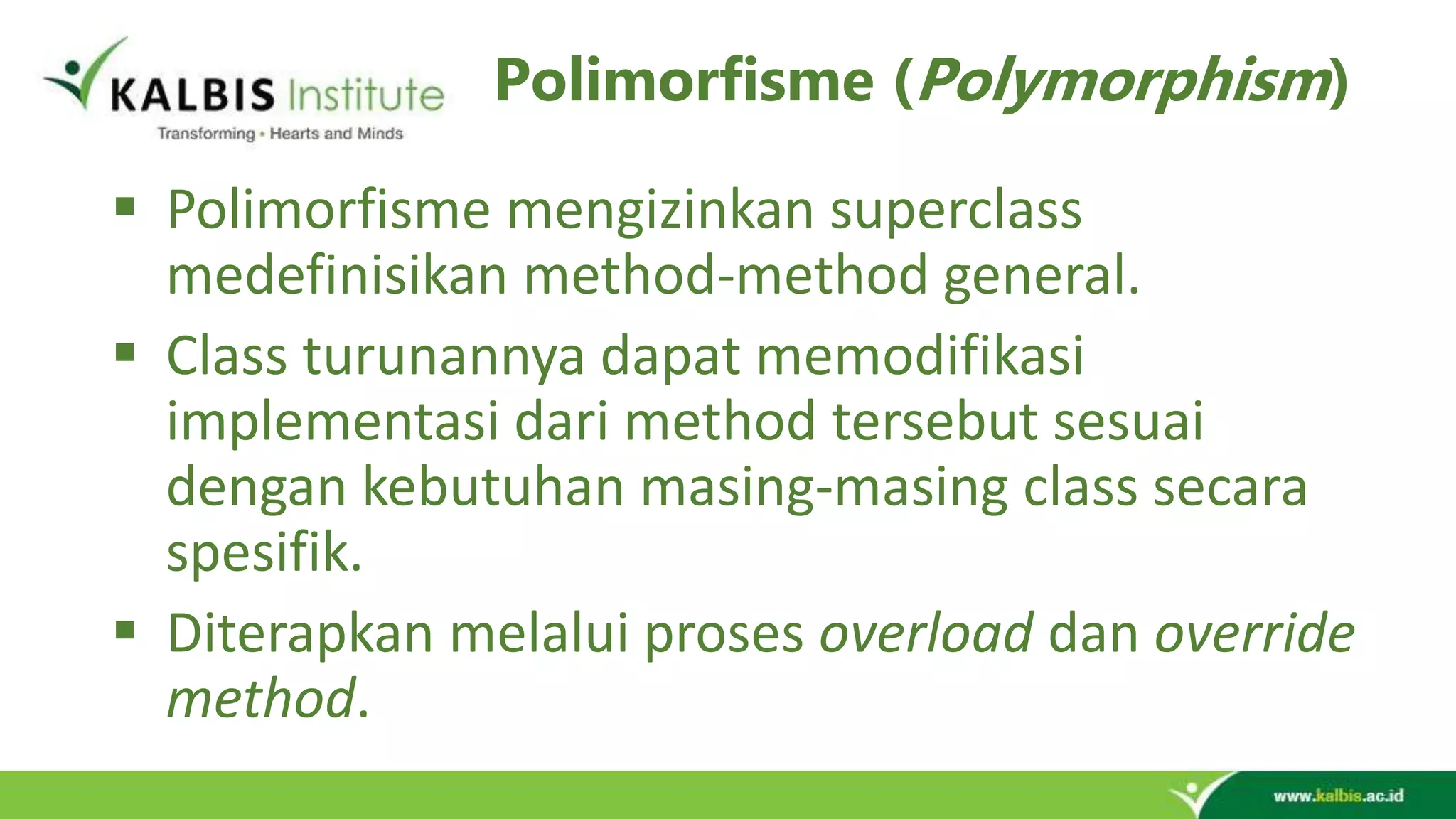 KALBIS Institute
Transforming • Hearts and Minds

Polimorfisme (Polymorphism)

▪ Polimorfisme mengizinkan superclass medefinisikan method-method general.

▪ Class turunannya dapat memodifikasi implementasi dari method tersebut sesuai dengan kebutuhan masing-masing class secara spesifik.

▪ Diterapkan melalui proses overload dan override method.

www.kalbis.ac.id